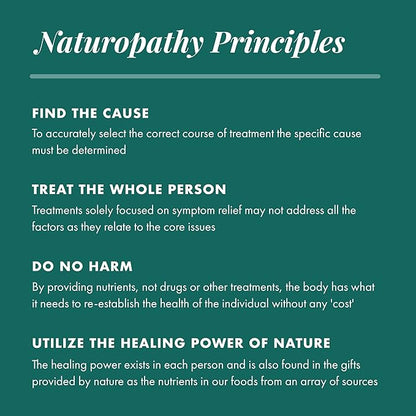 Naturopathy Principles

FIND THE CAUSE
To accurately select the correct course of treatment the specific cause must be determined

TREAT THE WHOLE PERSON
Treatments solely focused on symptom relief may not address all the factors as they relate to the core issues

DO NO HARM
By providing nutrients, not drugs or other treatments, the body has what it needs to re-establish the health of the individual without any 'cost'

UTILIZE THE HEALING POWER OF NATURE
The healing power exists in each person and is also found in the gifts provided by nature as the nutrients in our foods from an array of sources